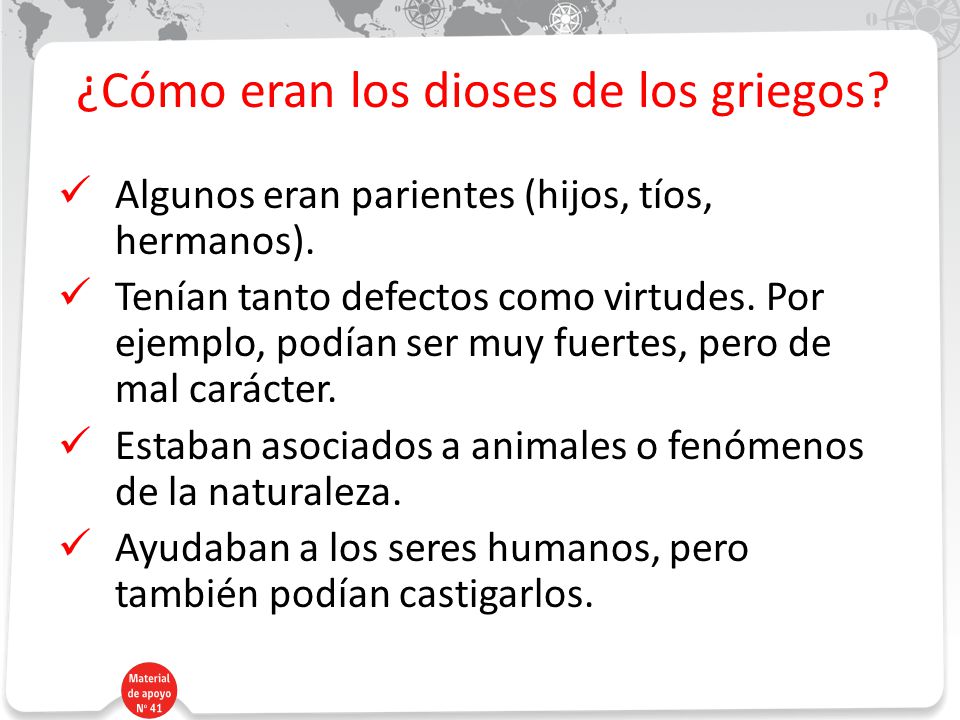 ¿Cómo eran los dioses de los griegos?

✓ Algunos eran parientes (hijos, tíos, hermanos).

✓ Tenían tanto defectos como virtudes. Por ejemplo, podían ser muy fuertes, pero de mal carácter.

✓ Estaban asociados a animales o fenómenos de la naturaleza.

✓ Ayudaban a los seres humanos, pero también podían castigarlos.

Material de apoyo Nº 41